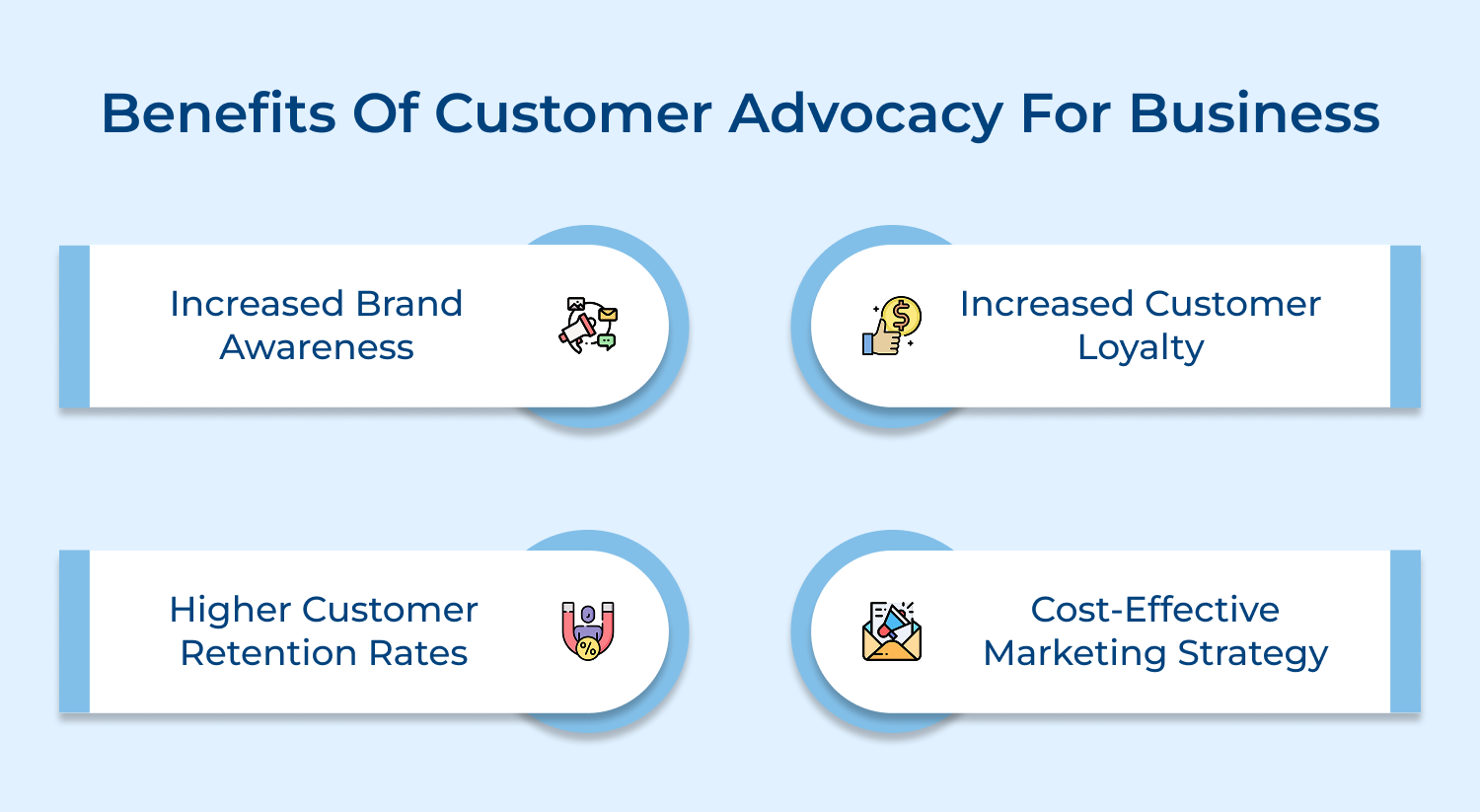 Benefits Of Customer Advocacy For Business

Increased Brand Awareness

Increased Customer Loyalty

Higher Customer Retention Rates

Cost-Effective Marketing Strategy